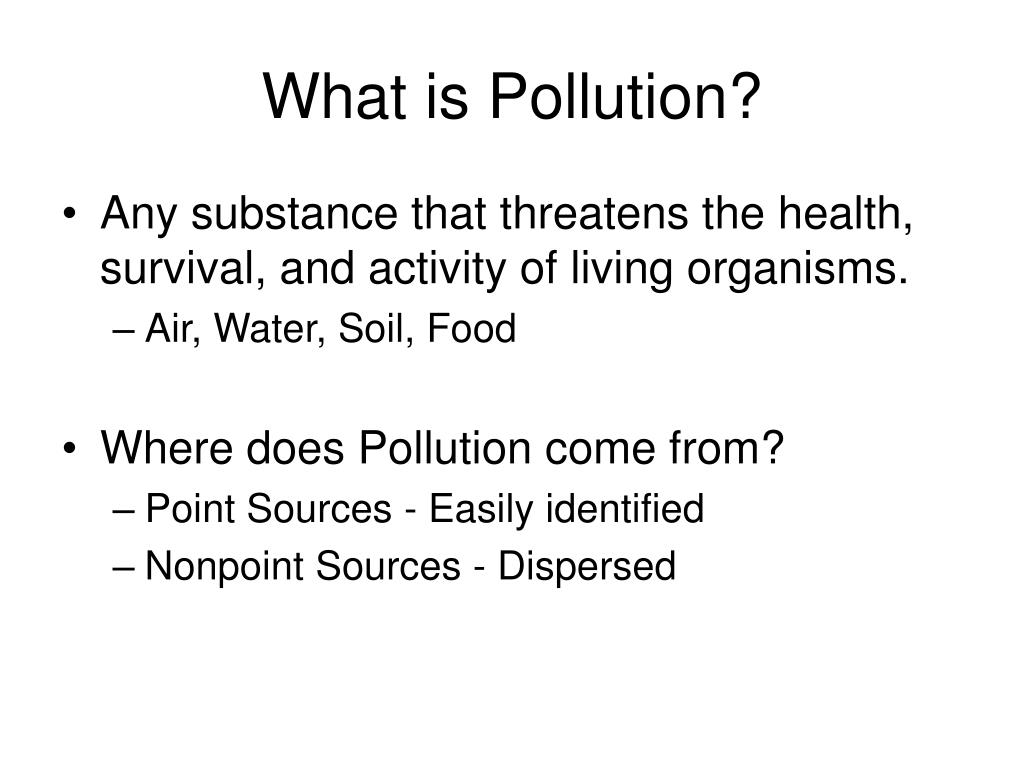 What is Pollution?

• Any substance that threatens the health, survival, and activity of living organisms.
– Air, Water, Soil, Food

• Where does Pollution come from?
– Point Sources - Easily identified
– Nonpoint Sources - Dispersed